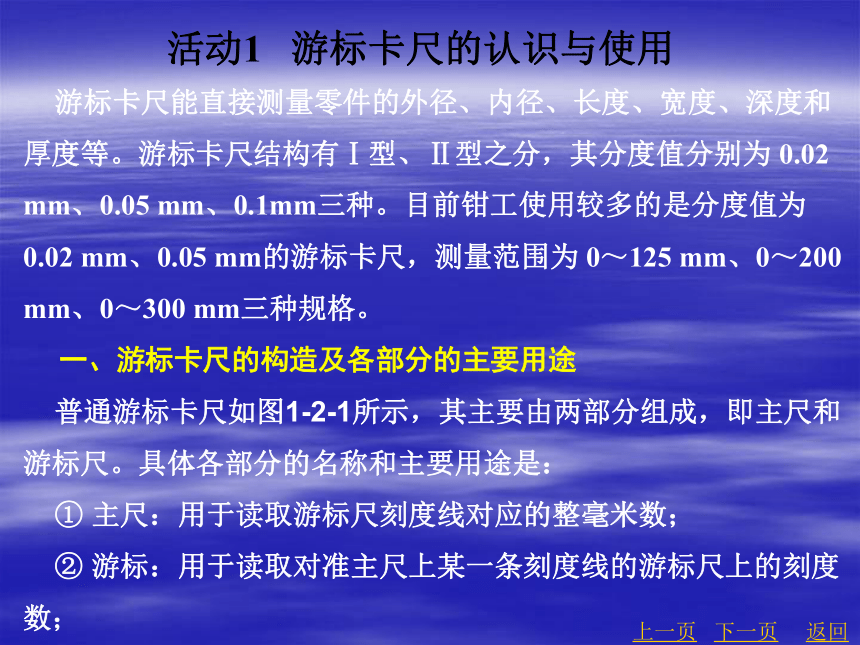 活动1　游标卡尺的认识与使用

游标卡尺能直接测量零件的外径、内径、长度、宽度、深度和厚度等。游标卡尺结构有Ⅰ型、Ⅱ型之分，其分度值分别为 0.02 mm、0.05 mm、0.1mm三种。目前钳工使用较多的是分度值为 0.02 mm、0.05 mm的游标卡尺，测量范围为 0～125 mm、0～200 mm、0～300 mm三种规格。

一、游标卡尺的构造及各部分的主要用途

普通游标卡尺如图1-2-1所示，其主要由两部分组成，即主尺和游标尺。具体各部分的名称和主要用途是：

① 主尺：用于读取游标尺刻度线对应的整毫米数；

② 游标：用于读取对准主尺上某一条刻度线的游标尺上的刻度数；

上一页　下一页　返回